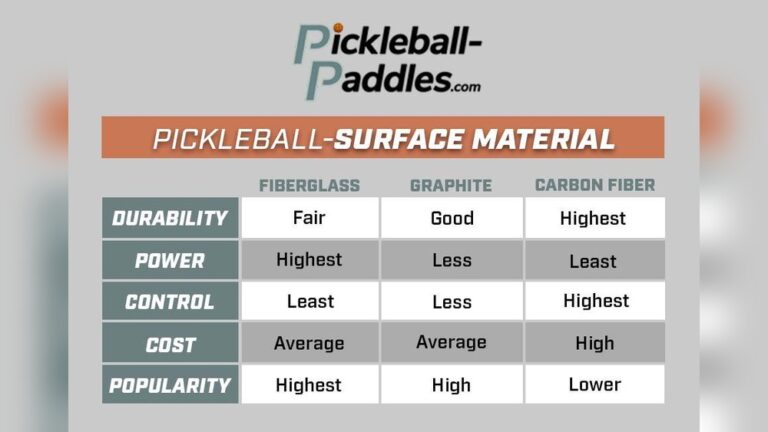 Pickleball-Paddles.com

PICKLEBALL-SURFACE MATERIAL

| | FIBERGLASS | GRAPHITE | CARBON FIBER |
|---|---|---|---|
| DURABILITY | Fair | Good | Highest |
| POWER | Highest | Less | Least |
| CONTROL | Least | Less | Highest |
| COST | Average | Average | High |
| POPULARITY | Highest | High | Lower |